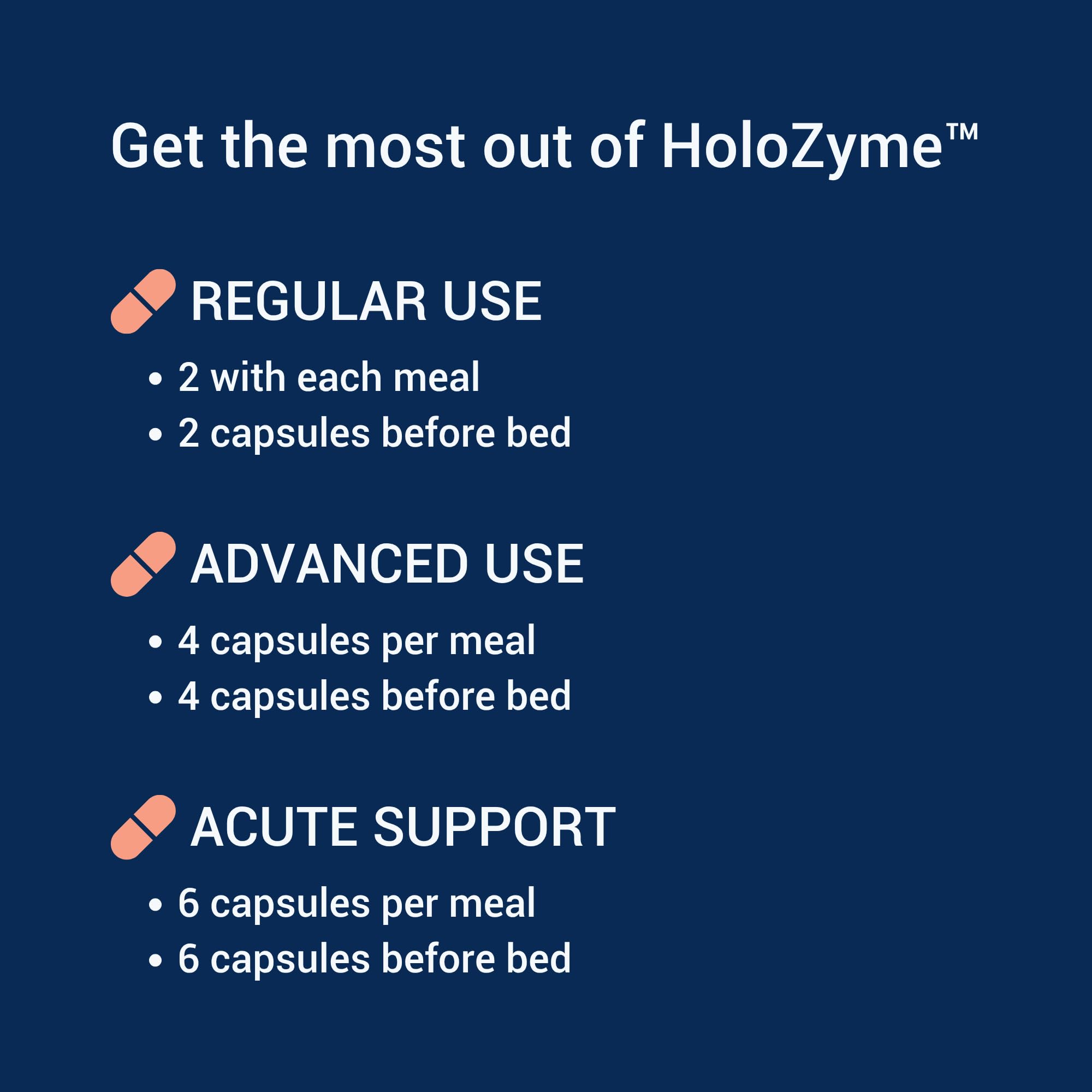 Get the most out of HoloZyme™

REGULAR USE

• 2 with each meal
• 2 capsules before bed

ADVANCED USE

• 4 capsules per meal
• 4 capsules before bed

ACUTE SUPPORT

• 6 capsules per meal
• 6 capsules before bed